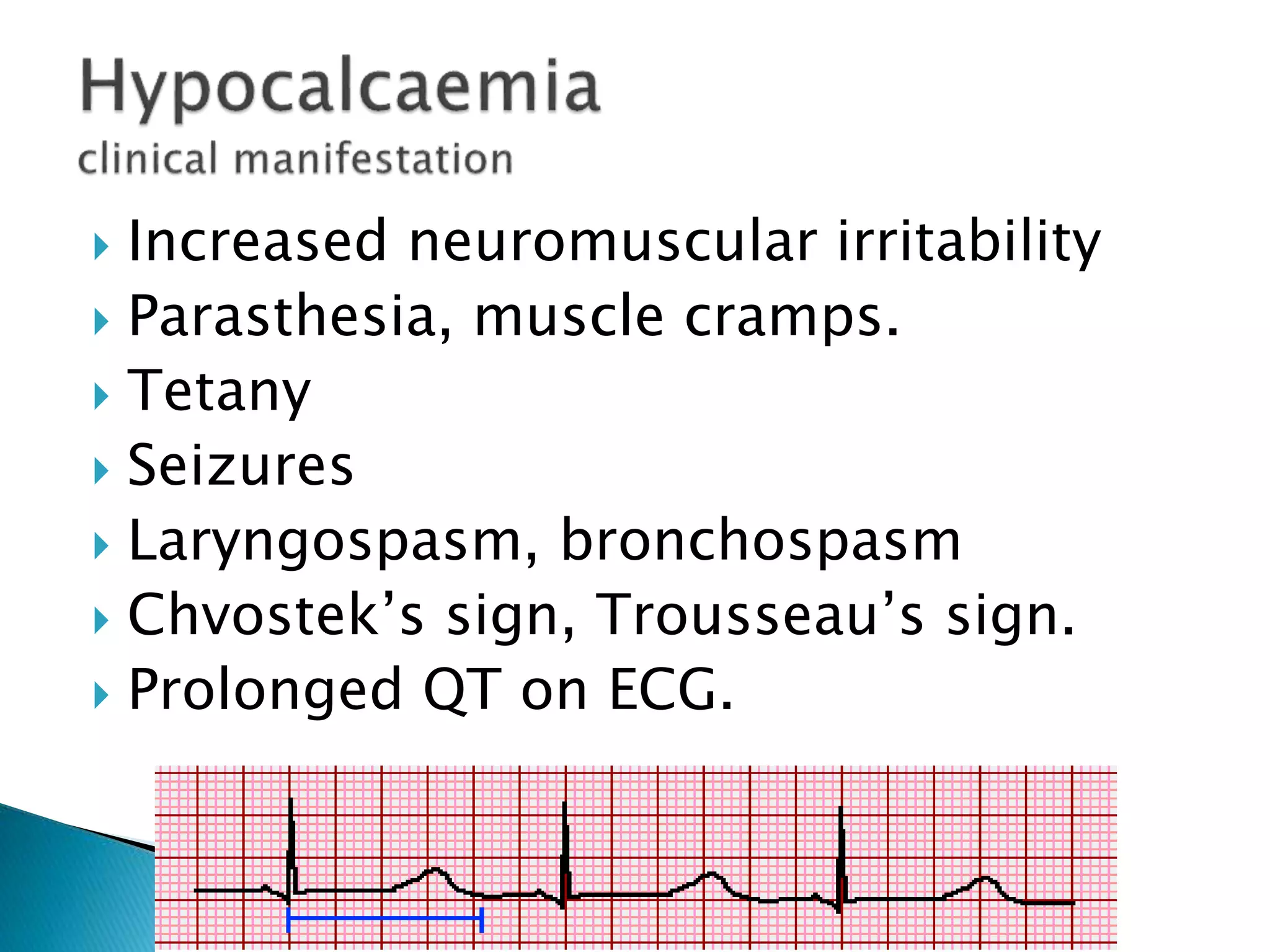 Hypocalcaemia
clinical manifestation

Increased neuromuscular irritability
Parasthesia, muscle cramps.
Tetany
Seizures
Laryngospasm, bronchospasm
Chvostek’s sign, Trousseau’s sign.
Prolonged QT on ECG.